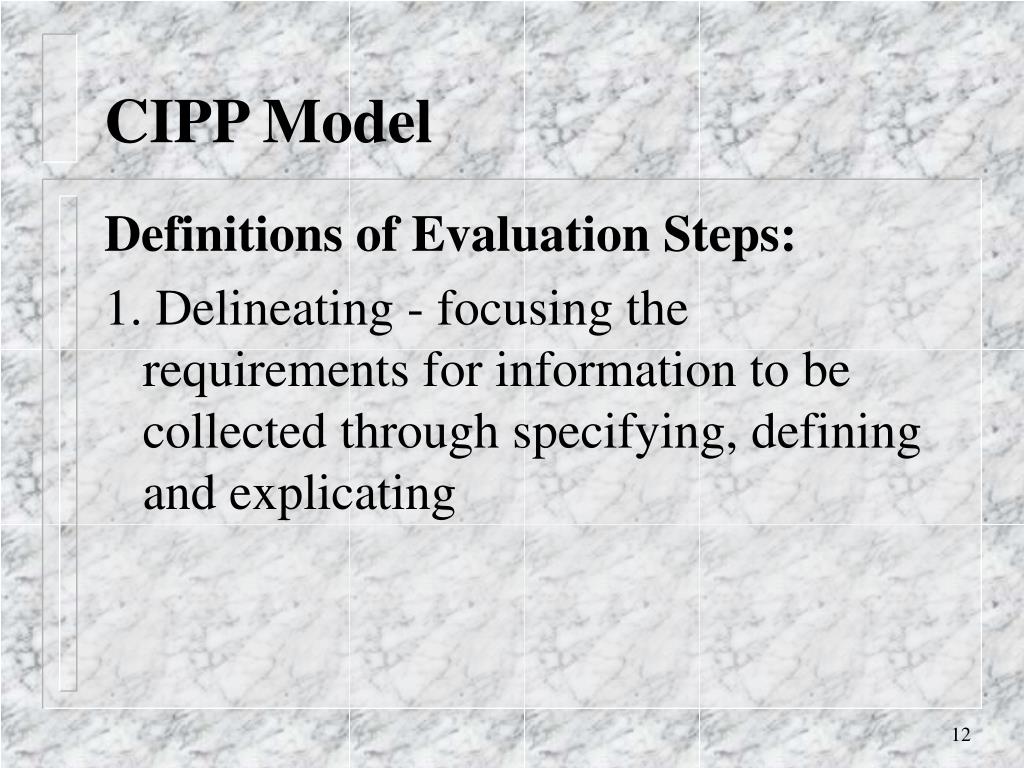 CIPP Model

Definitions of Evaluation Steps:

1. Delineating - focusing the requirements for information to be collected through specifying, defining and explicating

12